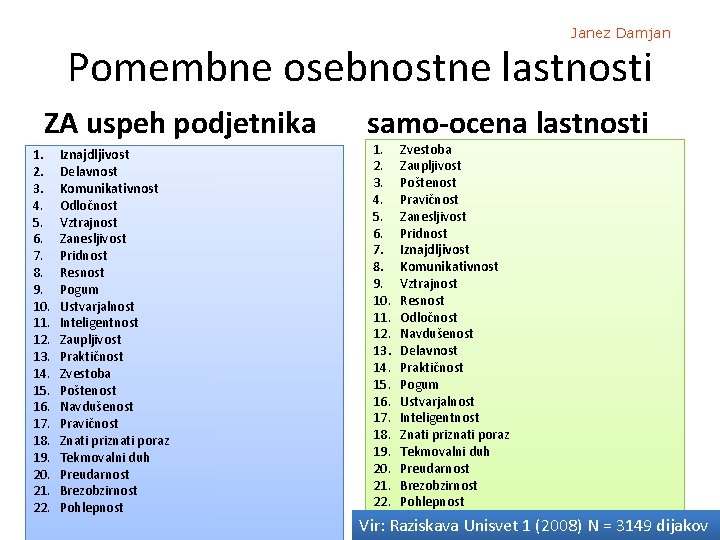 Janez Damjan

Pomembne osebnostne lastnosti

ZA uspeh podjetnika

1. Iznajdljivost
2. Delavnost
3. Komunikativnost
4. Odločnost
5. Vztrajnost
6. Zanesljivost
7. Pridnost
8. Resnost
9. Pogum
10. Ustvarjalnost
11. Inteligentnost
12. Zaupljivost
13. Praktičnost
14. Zvestoba
15. Poštenost
16. Navdušenost
17. Pravičnost
18. Znati priznati poraz
19. Tekmovalni duh
20. Preudarnost
21. Brezobzirnost
22. Pohlepnost

samo-ocena lastnosti

1. Zvestoba
2. Zaupljivost
3. Poštenost
4. Pravičnost
5. Zanesljivost
6. Pridnost
7. Iznajdljivost
8. Komunikativnost
9. Vztrajnost
10. Resnost
11. Odločnost
12. Navdušenost
13. Delavnost
14. Praktičnost
15. Pogum
16. Ustvarjalnost
17. Inteligentnost
18. Znati priznati poraz
19. Tekmovalni duh
20. Preudarnost
21. Brezobzirnost
22. Pohlepnost

Vir: Raziskava Unisvet 1 (2008) N = 3149 dijakov